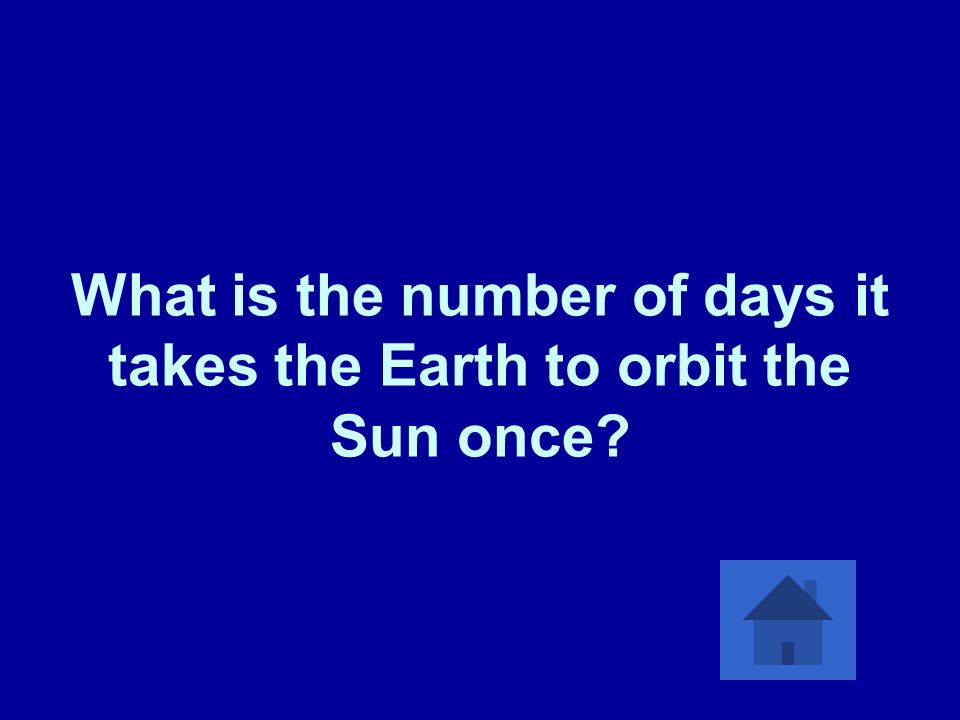 What is the number of days it takes the Earth to orbit the Sun once?